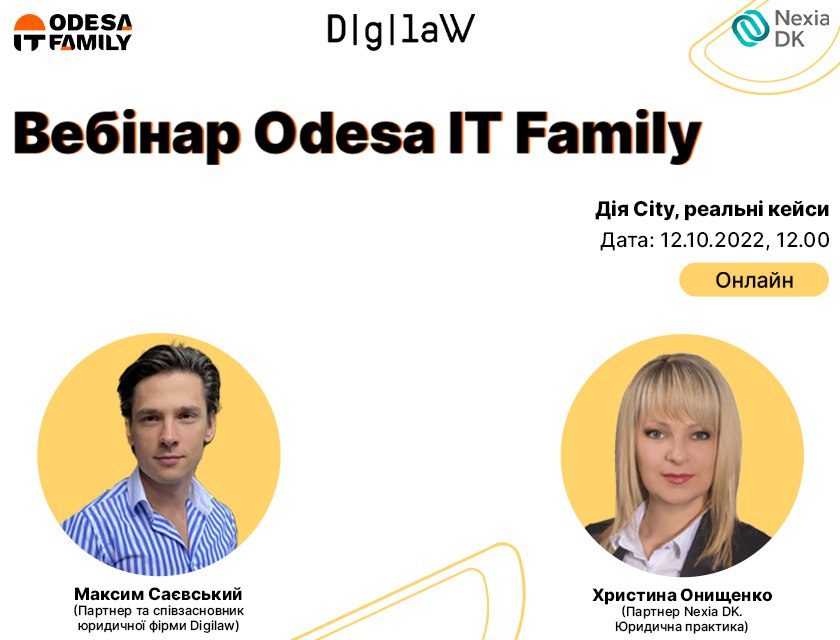 ODESA IT FAMILY

D|g|laW

Nexia DK

Вебінар Odesa IT Family

Дія City, реальні кейси

Дата: 12.10.2022, 12.00

Онлайн

Максим Саєвський
(Партнер та співзасновник юридичної фірми Digilaw)

Христина Онищенко
(Партнер Nexia DK. Юридична практика)